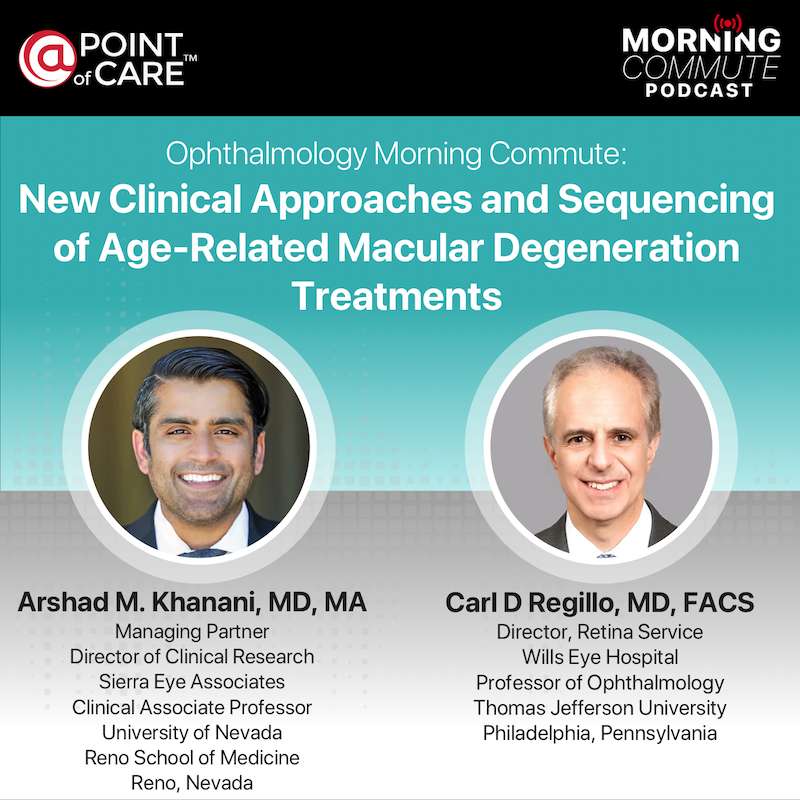 @ POINT of CARE™

MORNING COMMUTE PODCAST

Ophthalmology Morning Commute:
New Clinical Approaches and Sequencing of Age-Related Macular Degeneration Treatments

Arshad M. Khanani, MD, MA
Managing Partner
Director of Clinical Research
Sierra Eye Associates
Clinical Associate Professor
University of Nevada
Reno School of Medicine
Reno, Nevada

Carl D Regillo, MD, FACS
Director, Retina Service
Wills Eye Hospital
Professor of Ophthalmology
Thomas Jefferson University
Philadelphia, Pennsylvania